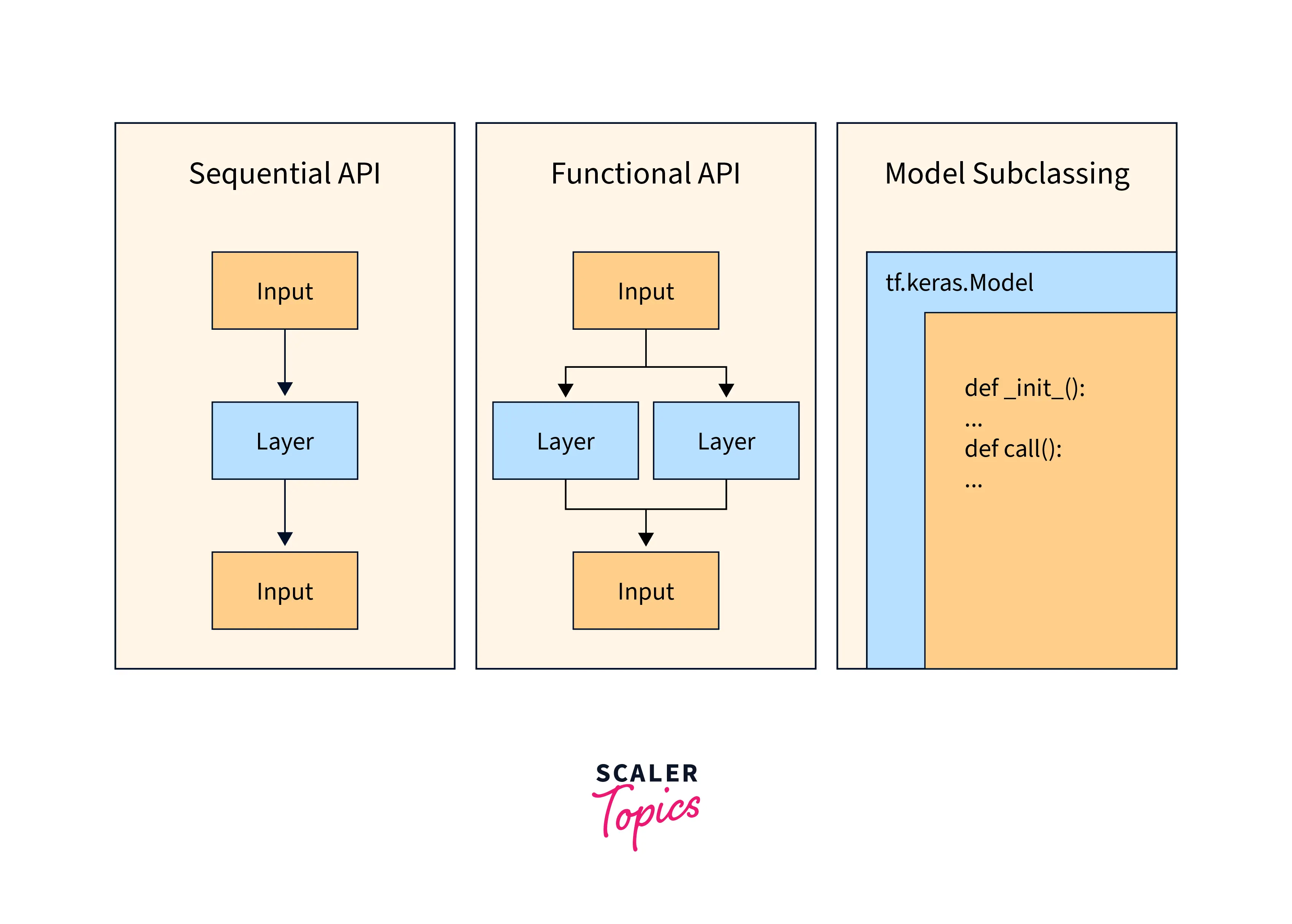 Sequential API

Input

Layer

Input

Functional API

Input

Layer

Layer

Input

Model Subclassing

tf.keras.Model

def _init_():
...
def call():
...

SCALER
Topics